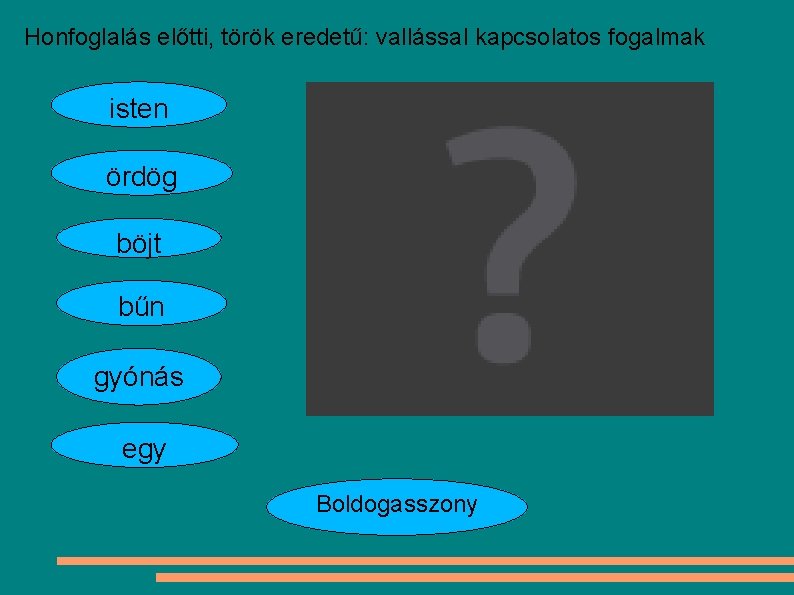 Honfoglalás előtti, török eredetű: vallással kapcsolatos fogalmak

isten

ördög

böjt

bűn

gyónás

egy

?

Boldogasszony